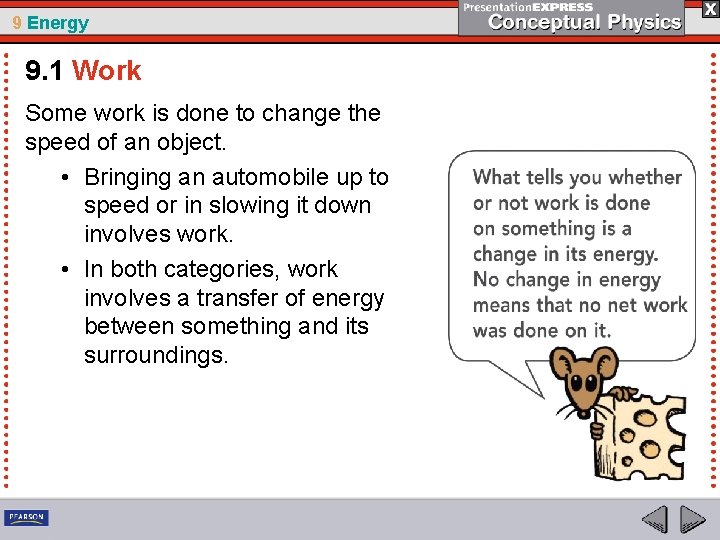 9 Energy

PresentationEXPRESS
Conceptual Physics

X

9.1 Work

Some work is done to change the speed of an object.

• Bringing an automobile up to speed or in slowing it down involves work.

• In both categories, work involves a transfer of energy between something and its surroundings.

What tells you whether or not work is done on something is a change in its energy. No change in energy means that no net work was done on it.

PEARSON